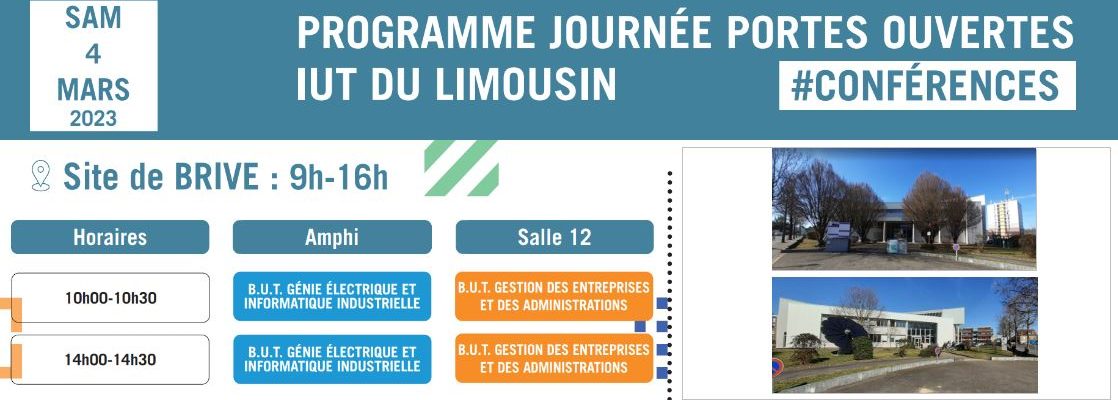 SAM
4
MARS
2023

PROGRAMME JOURNÉE PORTES OUVERTES
IUT DU LIMOUSIN #CONFÉRENCES

Site de BRIVE : 9h-16h

| Horaires | Amphi | Salle 12 |
|---|---|---|
| 10h00-10h30 | B.U.T. GÉNIE ÉLECTRIQUE ET INFORMATIQUE INDUSTRIELLE | B.U.T. GESTION DES ENTREPRISES ET DES ADMINISTRATIONS |
| 14h00-14h30 | B.U.T. GÉNIE ÉLECTRIQUE ET INFORMATIQUE INDUSTRIELLE | B.U.T. GESTION DES ENTREPRISES ET DES ADMINISTRATIONS |